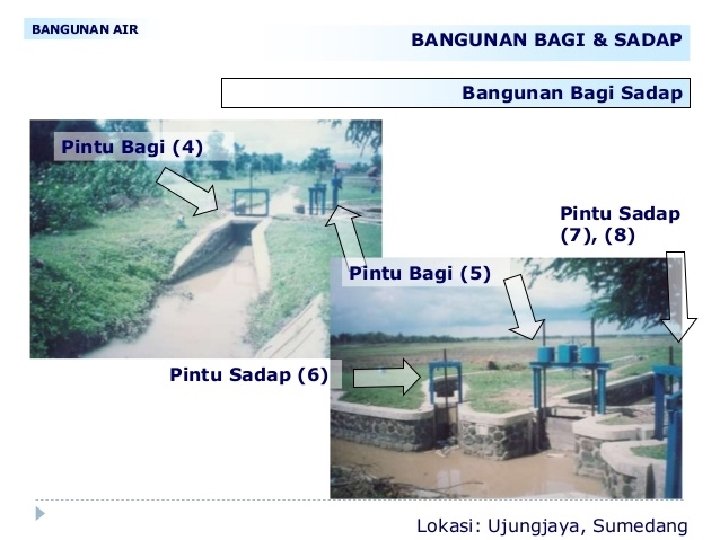 BANGUNAN AIR

BANGUNAN BAGI & SADAP

Bangunan Bagi Sadap

Pintu Bagi (4)

Pintu Sadap (7), (8)

Pintu Bagi (5)

Pintu Sadap (6)

Lokasi: Ujungjaya, Sumedang